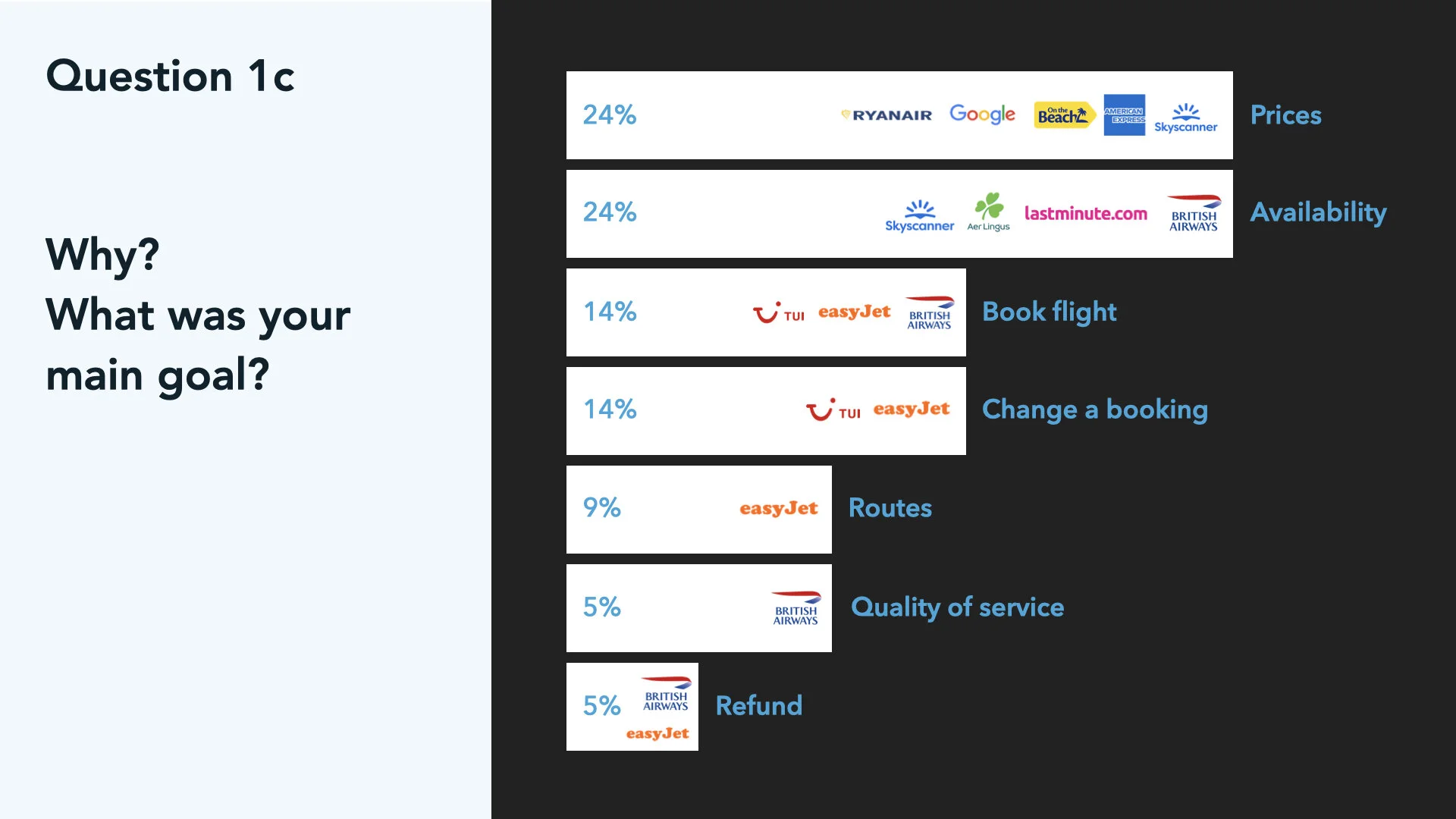 Question 1c

Why?
What was your main goal?

24% RYANAIR Google On the Beach AMERICAN EXPRESS Skyscanner Prices

24% Skyscanner Aer Lingus lastminute.com BRITISH AIRWAYS Availability

14% TUI easyJet BRITISH AIRWAYS Book flight

14% TUI easyJet Change a booking

9% easyJet Routes

5% BRITISH AIRWAYS Quality of service

5% BRITISH AIRWAYS easyJet Refund